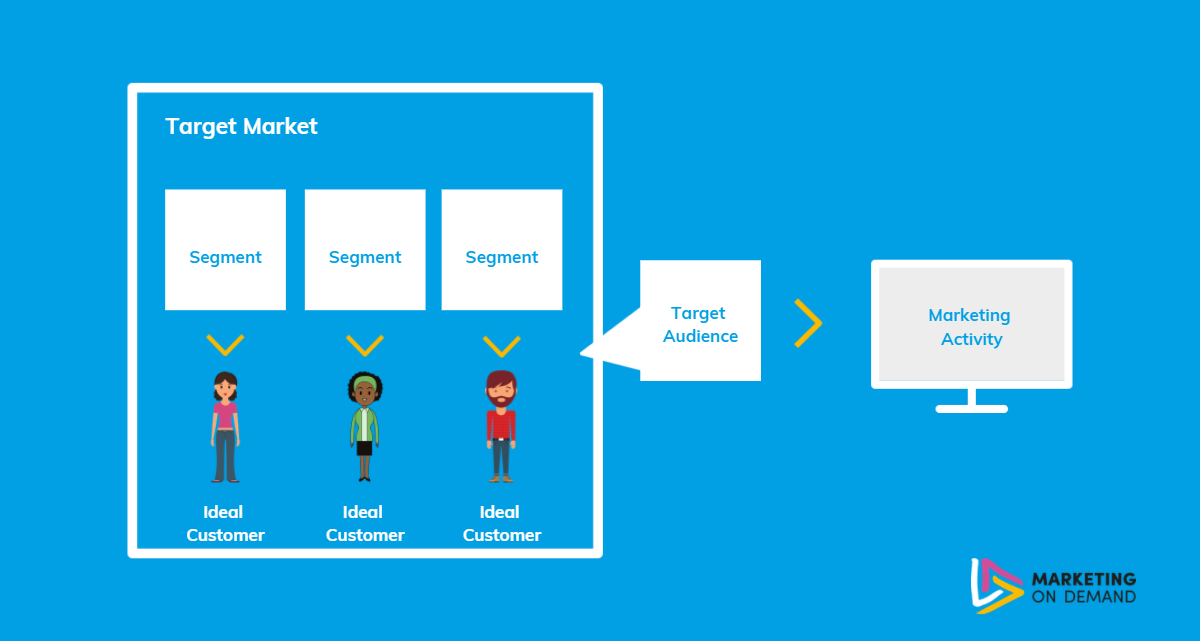 Target Market

Segment

Segment

Segment

Ideal Customer

Ideal Customer

Ideal Customer

Target Audience

Marketing Activity

MARKETING ON DEMAND